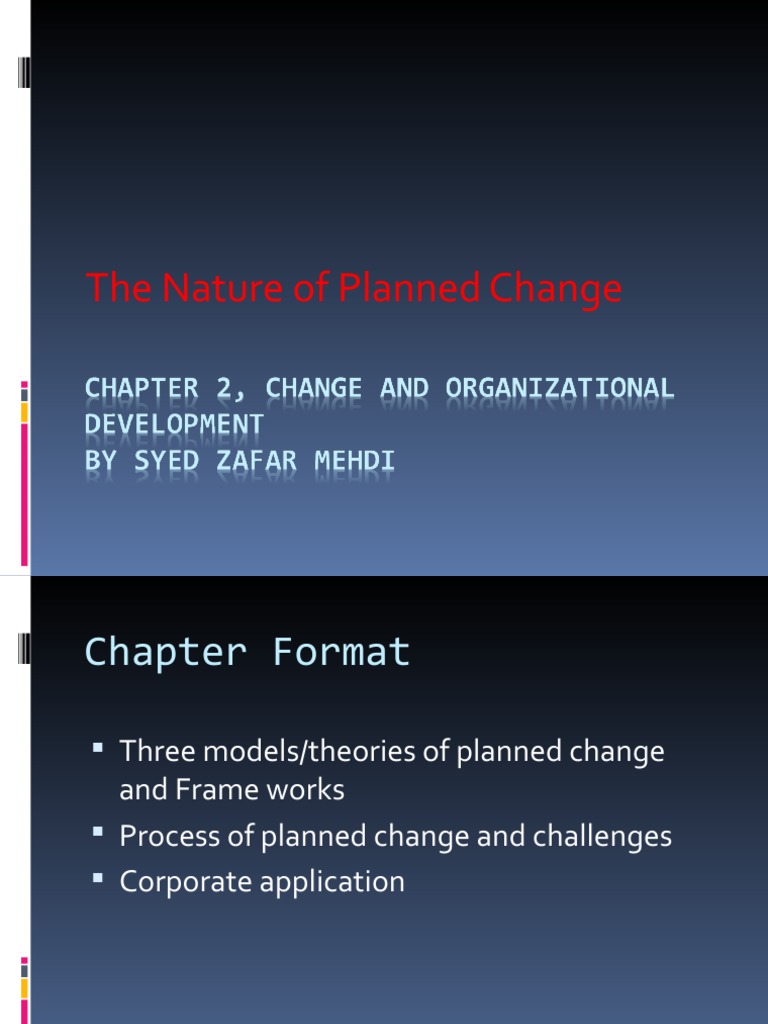 The Nature of Planned Change

CHAPTER 2, CHANGE AND ORGANIZATIONAL DEVELOPMENT
BY SYED ZAFAR MEHDI

Chapter Format

- Three models/theories of planned change and Frame works
- Process of planned change and challenges
- Corporate application